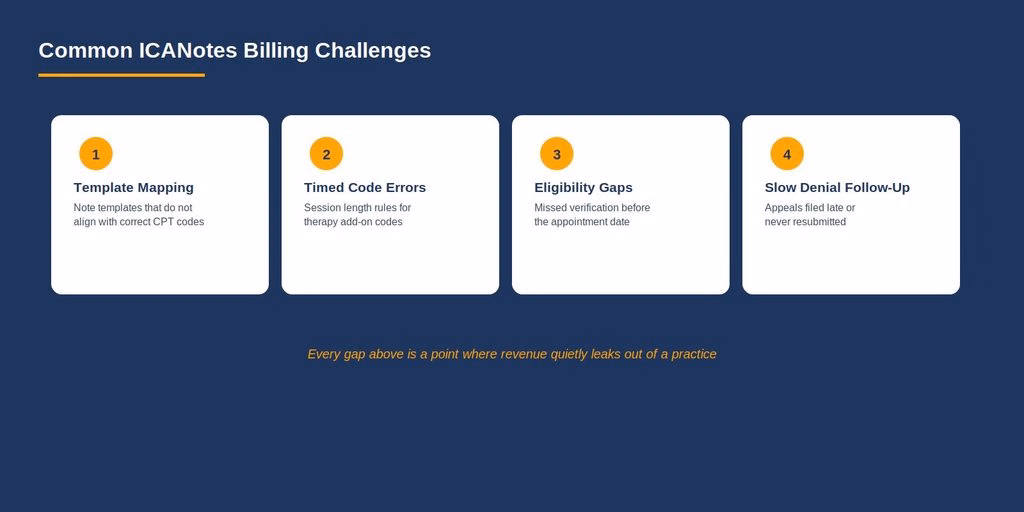 Common ICANotes Billing Challenges

1
Template Mapping
Note templates that do not align with correct CPT codes

2
Timed Code Errors
Session length rules for therapy add-on codes

3
Eligibility Gaps
Missed verification before the appointment date

4
Slow Denial Follow-Up
Appeals filed late or never resubmitted

Every gap above is a point where revenue quietly leaks out of a practice